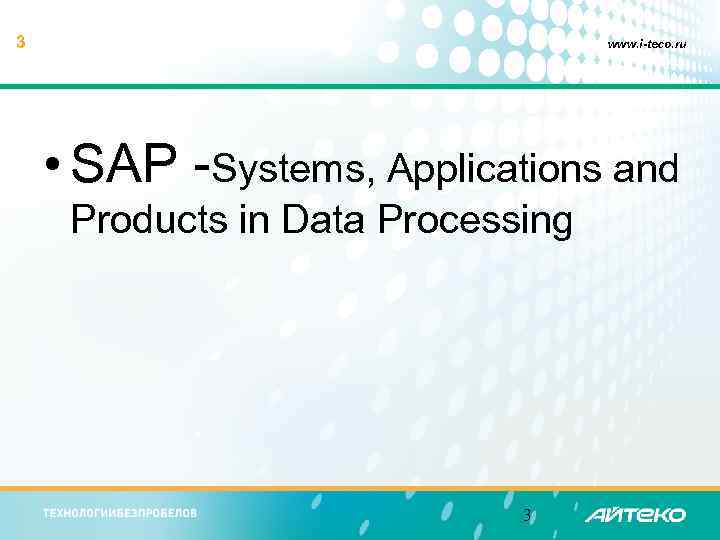 3

www.i-teco.ru

• SAP -Systems, Applications and Products in Data Processing

ТЕХНОЛОГИИБЕЗПРОБЕЛОВ

3

АЙТЕКО